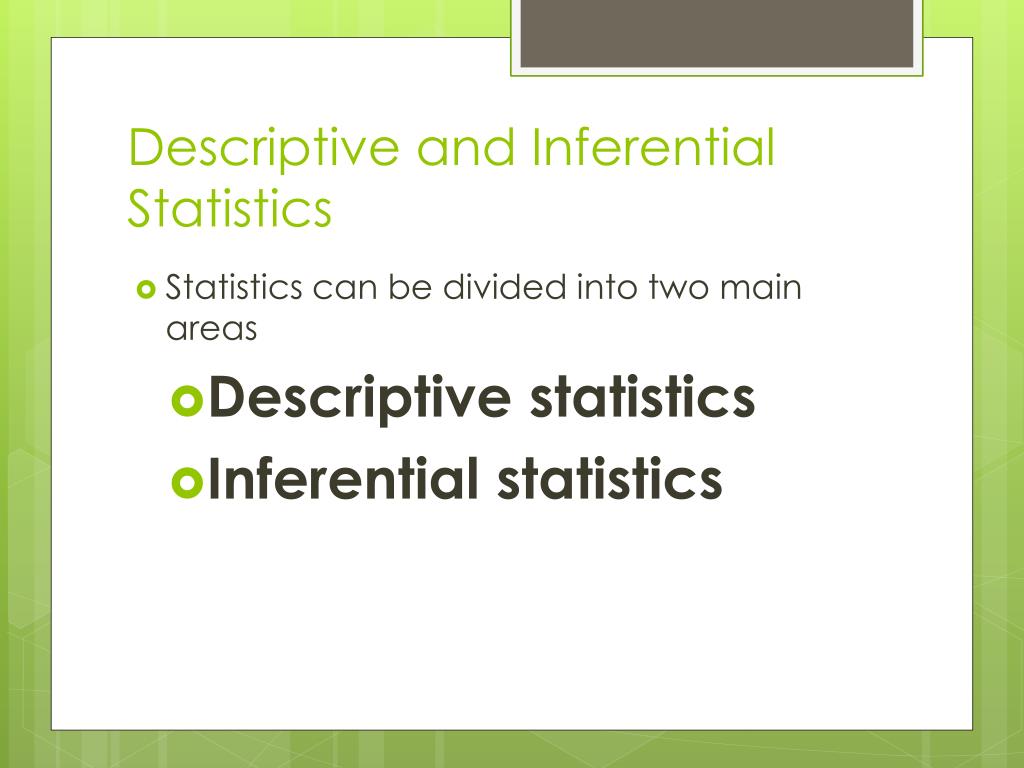 Descriptive and Inferential Statistics

Statistics can be divided into two main areas

Descriptive statistics

Inferential statistics